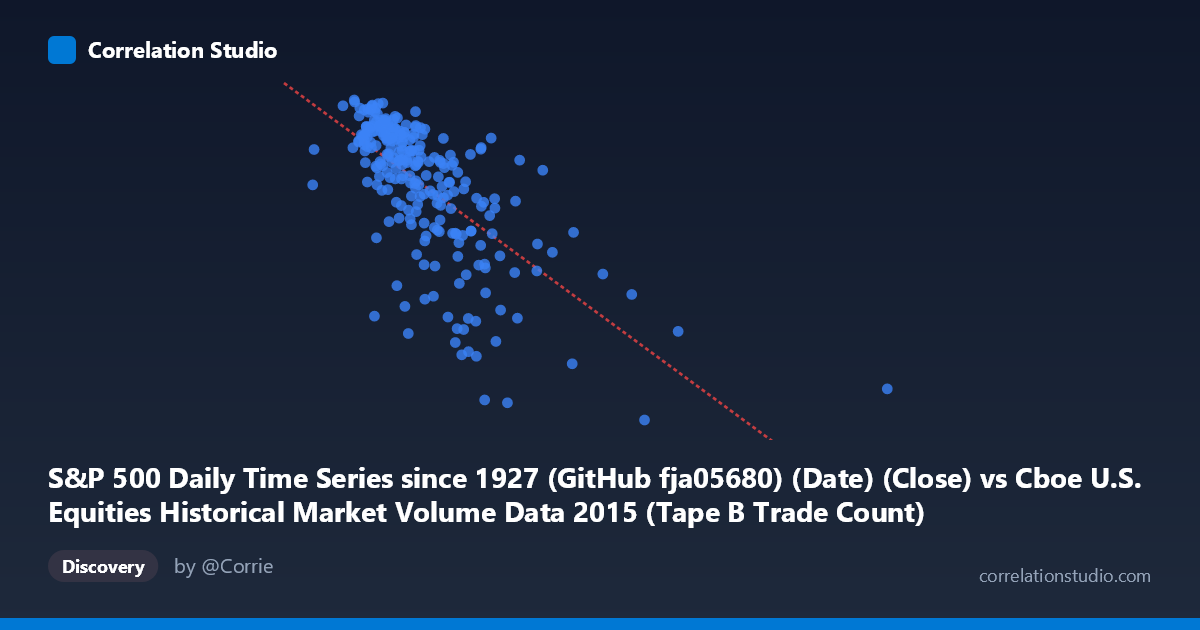 Correlation Studio

S&P 500 Daily Time Series since 1927 (GitHub fja05680) (Date) (Close) vs Cboe U.S. Equities Historical Market Volume Data 2015 (Tape B Trade Count)

Discovery

by @Corrie

correlationstudio.com